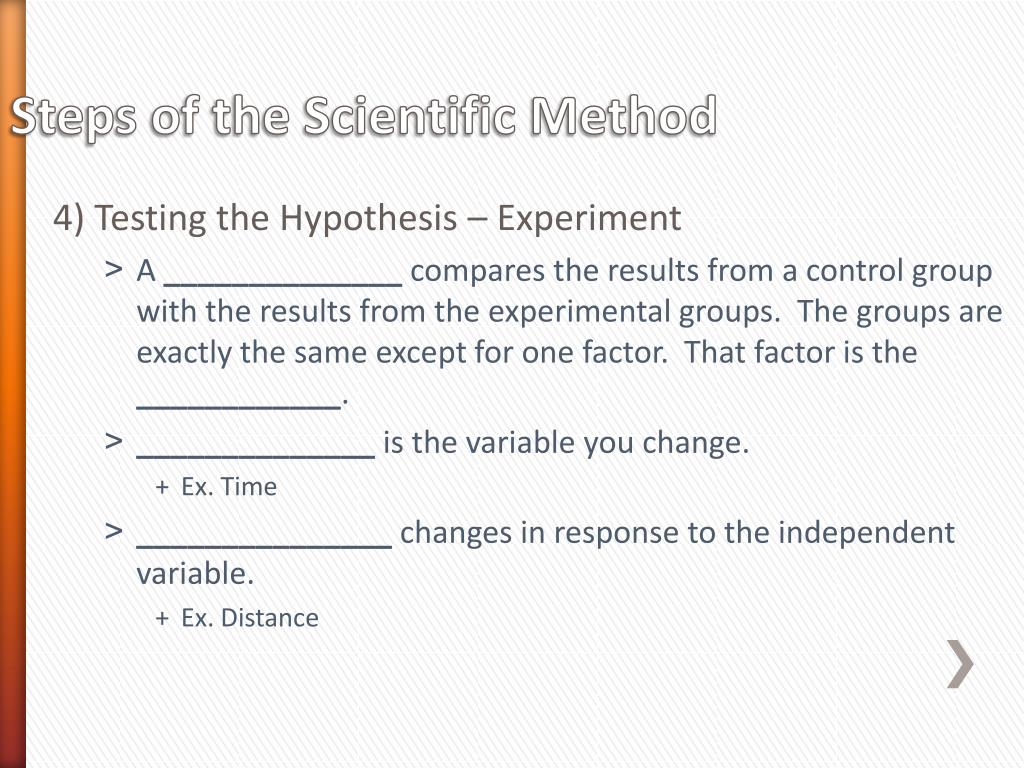 Steps of the Scientific Method

4) Testing the Hypothesis – Experiment

> A ______________ compares the results from a control group with the results from the experimental groups. The groups are exactly the same except for one factor. That factor is the ____________.

> ______________ is the variable you change.

+ Ex. Time

> _______________ changes in response to the independent variable.

+ Ex. Distance